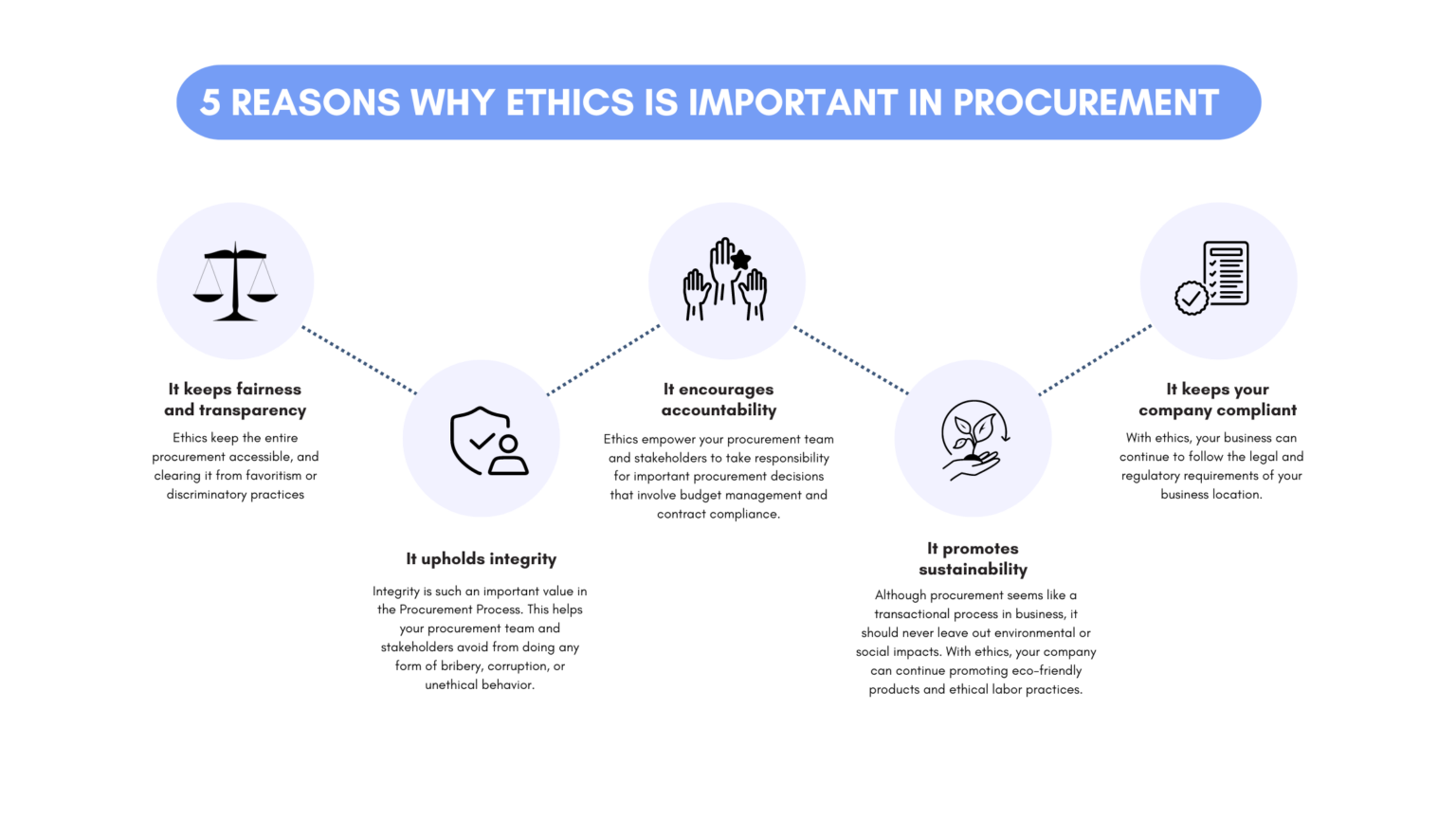 5 REASONS WHY ETHICS IS IMPORTANT IN PROCUREMENT

It keeps fairness and transparency

Ethics keep the entire procurement accessible, and clearing it from favoritism or discriminatory practices

It upholds integrity

Integrity is such an important value in the Procurement Process. This helps your procurement team and stakeholders avoid from doing any form of bribery, corruption, or unethical behavior.

It encourages accountability

Ethics empower your procurement team and stakeholders to take responsibility for important procurement decisions that involve budget management and contract compliance.

It promotes sustainability

Although procurement seems like a transactional process in business, it should never leave out environmental or social impacts. With ethics, your company can continue promoting eco-friendly products and ethical labor practices.

It keeps your company compliant

With ethics, your business can continue to follow the legal and regulatory requirements of your business location.